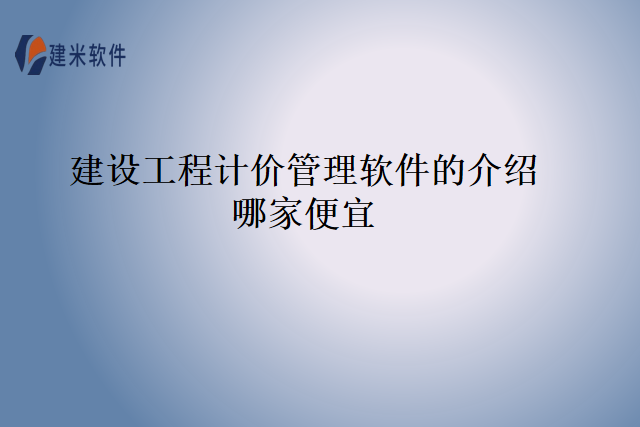 建米软件

建设工程计价管理软件的介绍哪家便宜